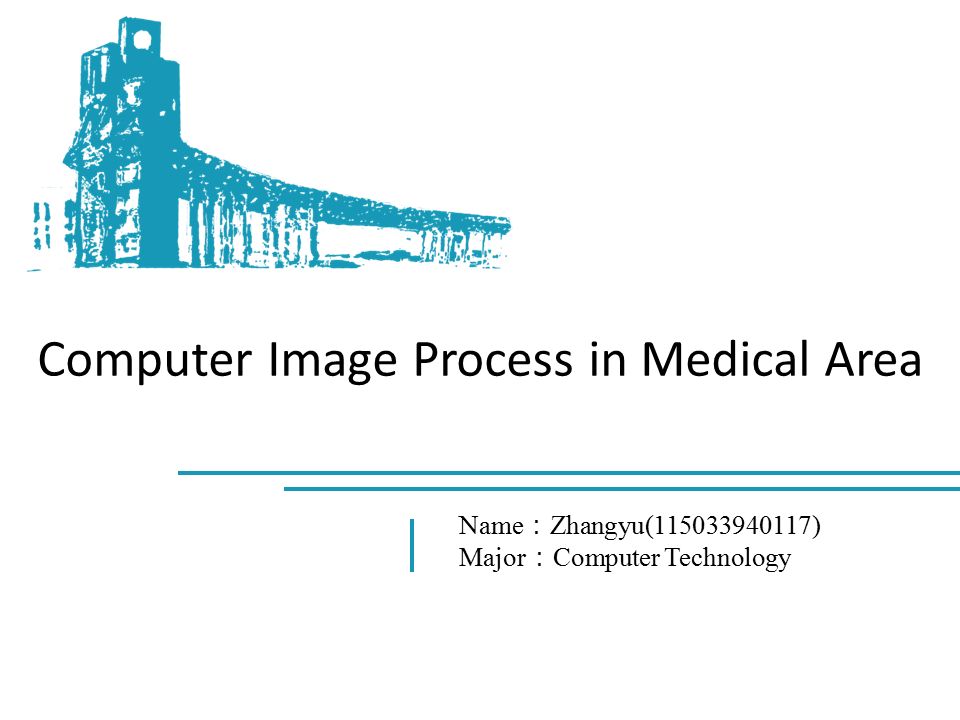 Computer Image Process in Medical Area

Name：Zhangyu(115033940117)
Major：Computer Technology